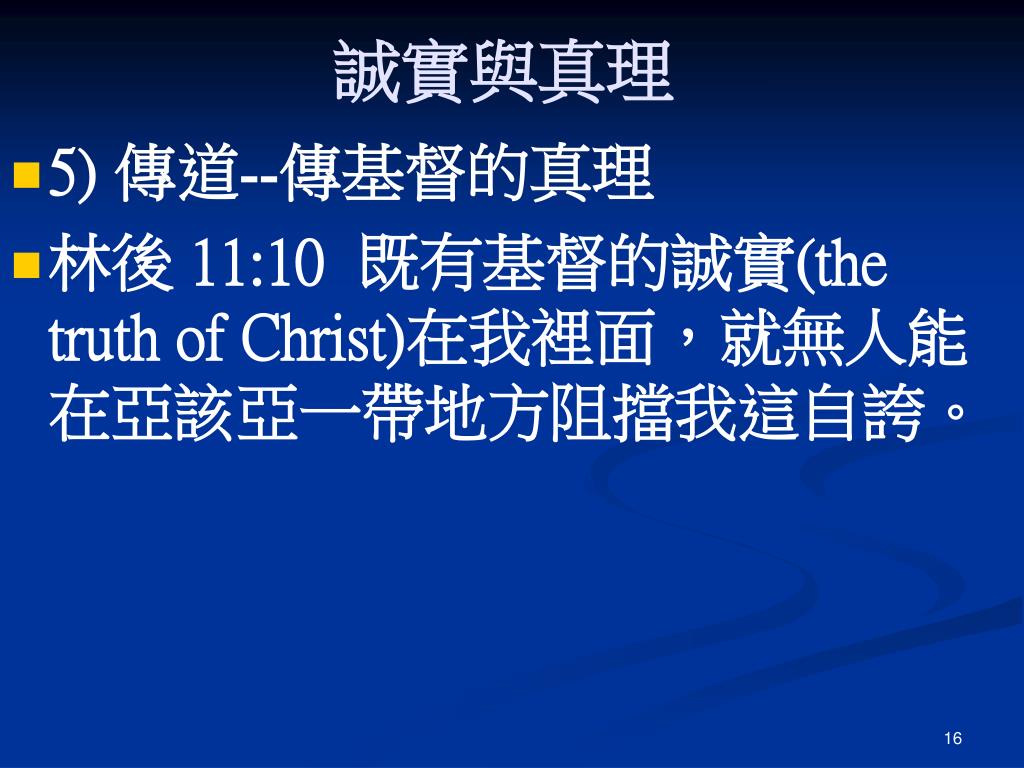 誠實與真理

5) 傳道--傳基督的真理

林後 11:10 既有基督的誠實(the truth of Christ)在我裡面，就無人能在亞該亞一帶地方阻擋我這自誇。

16